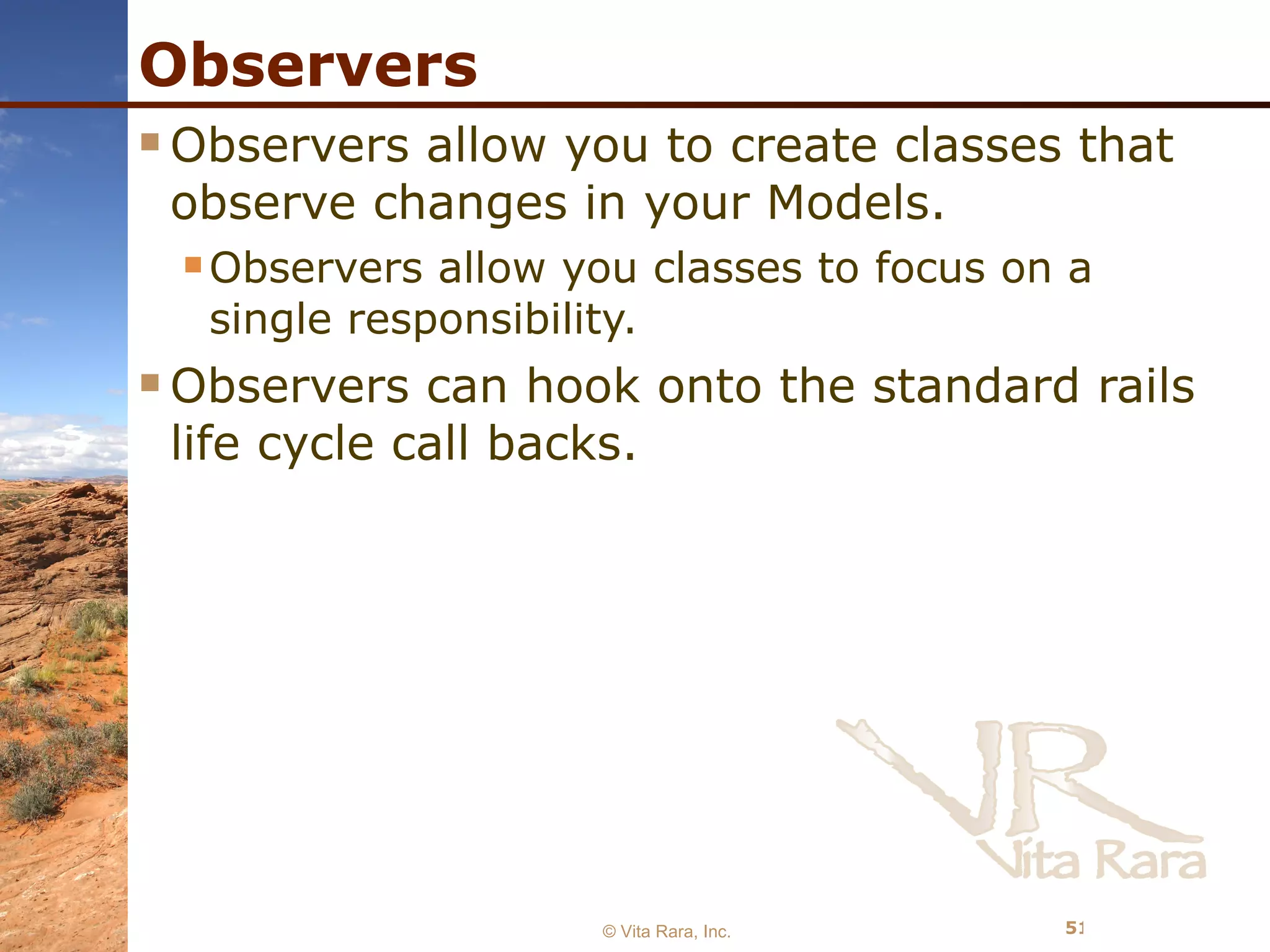 Observers

Observers allow you to create classes that observe changes in your Models.

Observers allow you classes to focus on a single responsibility.

Observers can hook onto the standard rails life cycle call backs.

VR
Vita Rara

© Vita Rara, Inc.

51